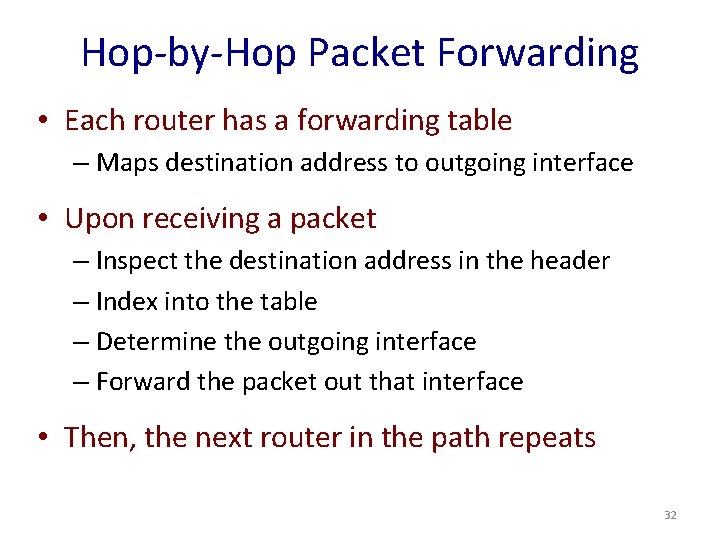 Hop-by-Hop Packet Forwarding

• Each router has a forwarding table
– Maps destination address to outgoing interface

• Upon receiving a packet
– Inspect the destination address in the header
– Index into the table
– Determine the outgoing interface
– Forward the packet out that interface

• Then, the next router in the path repeats

32